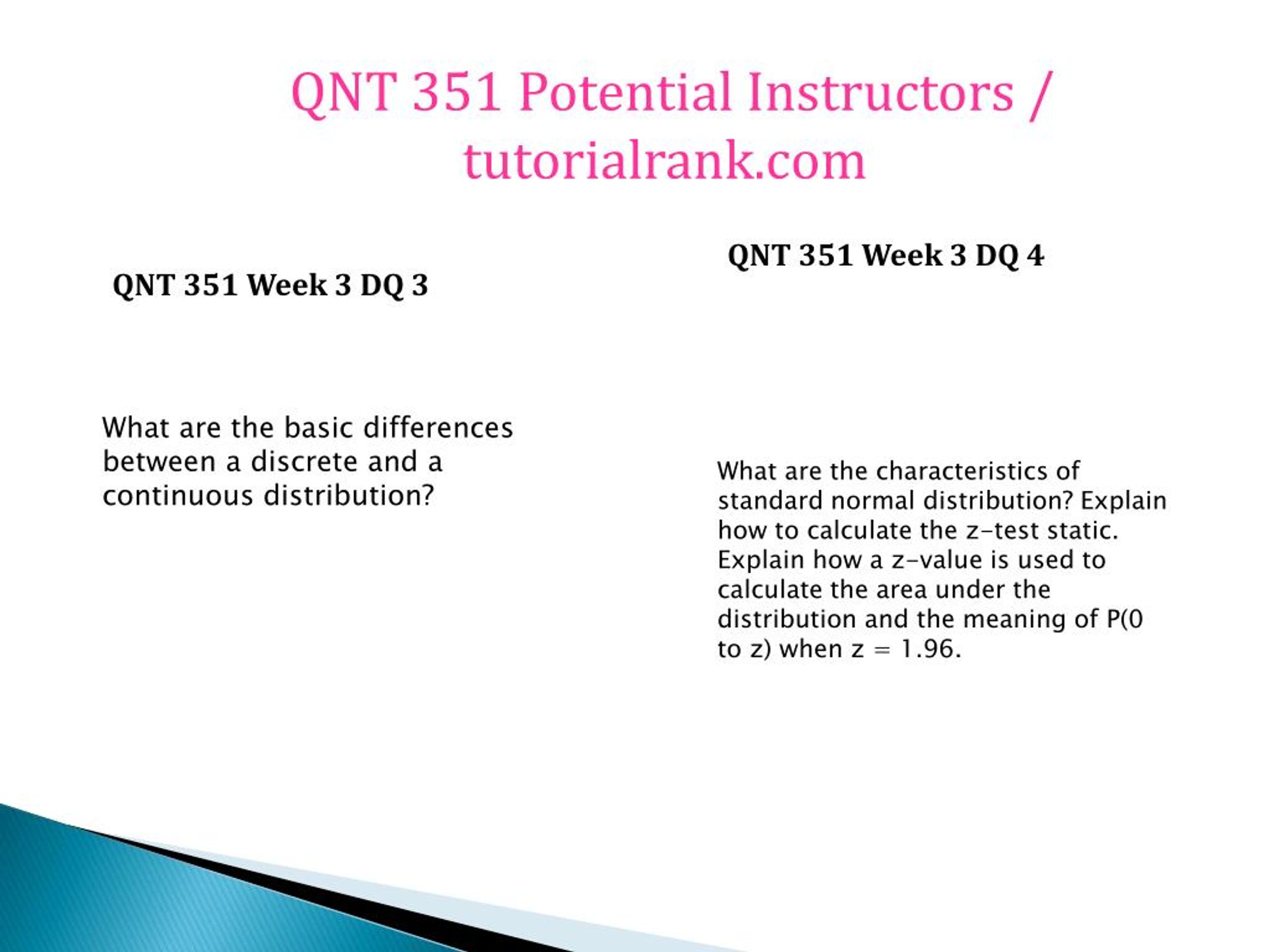 QNT 351 Potential Instructors / tutorialrank.com

QNT 351 Week 3 DQ 3

What are the basic differences between a discrete and a continuous distribution?

QNT 351 Week 3 DQ 4

What are the characteristics of standard normal distribution? Explain how to calculate the z-test static. Explain how a z-value is used to calculate the area under the distribution and the meaning of P(0 to z) when z = 1.96.